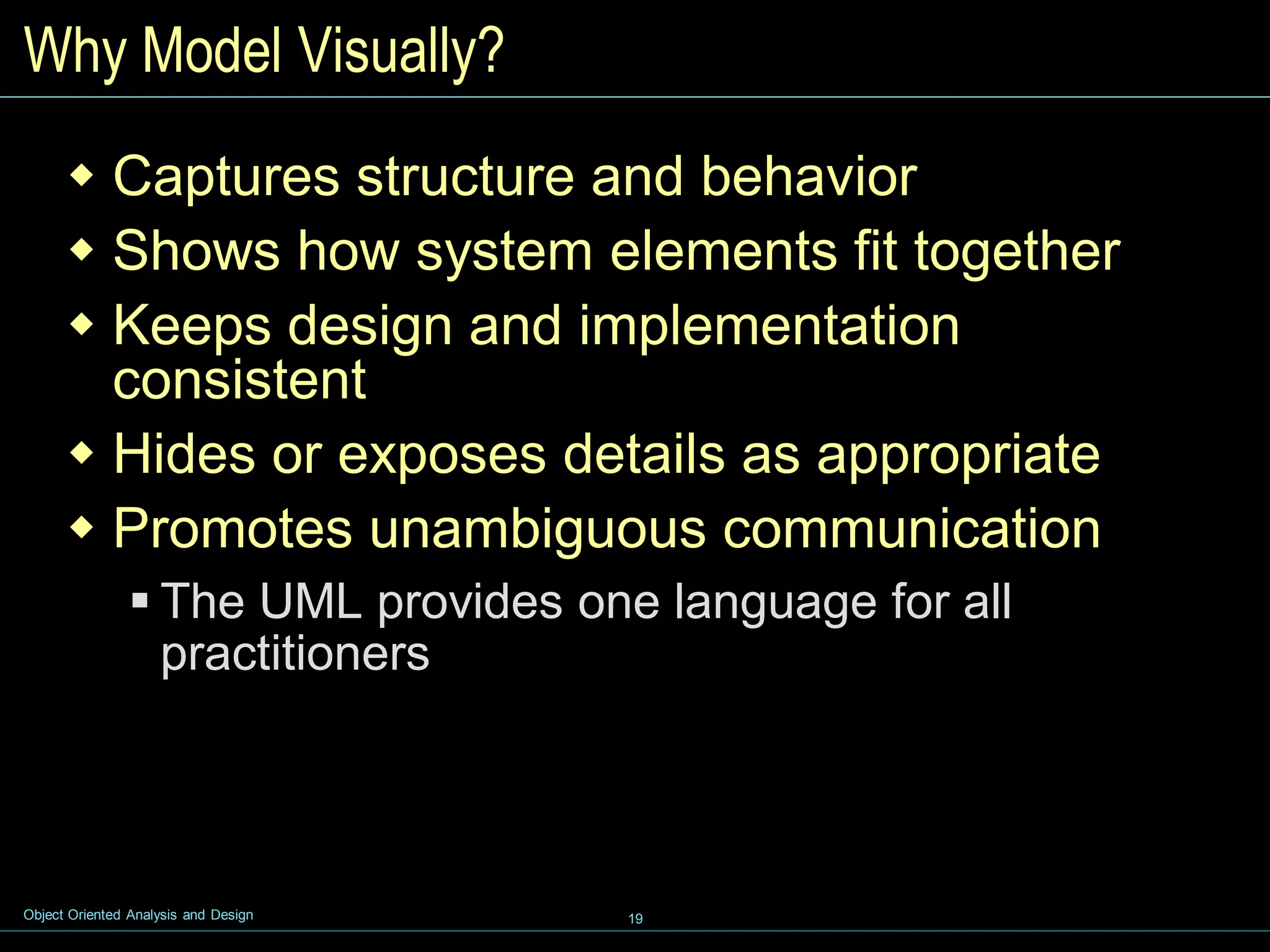 Why Model Visually?

◆ Captures structure and behavior
◆ Shows how system elements fit together
◆ Keeps design and implementation consistent
◆ Hides or exposes details as appropriate
◆ Promotes unambiguous communication
▪ The UML provides one language for all practitioners

Object Oriented Analysis and Design

19